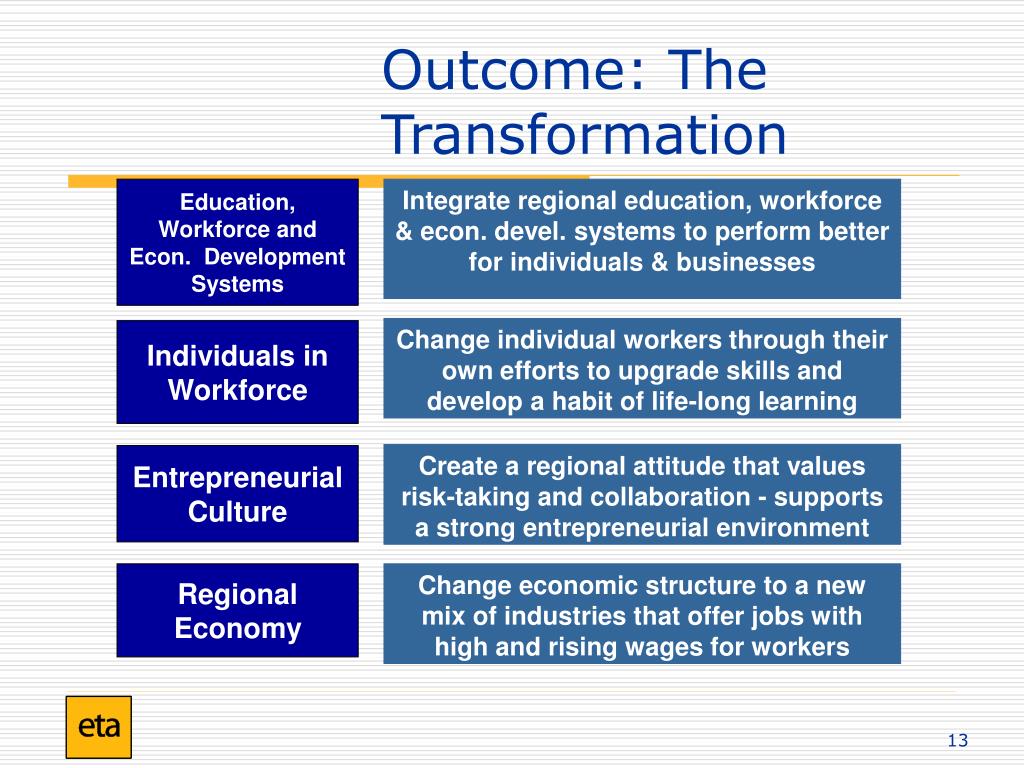 Outcome: The Transformation

Education, Workforce and Econ. Development Systems

Integrate regional education, workforce & econ. devel. systems to perform better for individuals & businesses

Individuals in Workforce

Change individual workers through their own efforts to upgrade skills and develop a habit of life-long learning

Entrepreneurial Culture

Create a regional attitude that values risk-taking and collaboration - supports a strong entrepreneurial environment

Regional Economy

Change economic structure to a new mix of industries that offer jobs with high and rising wages for workers

eta

13